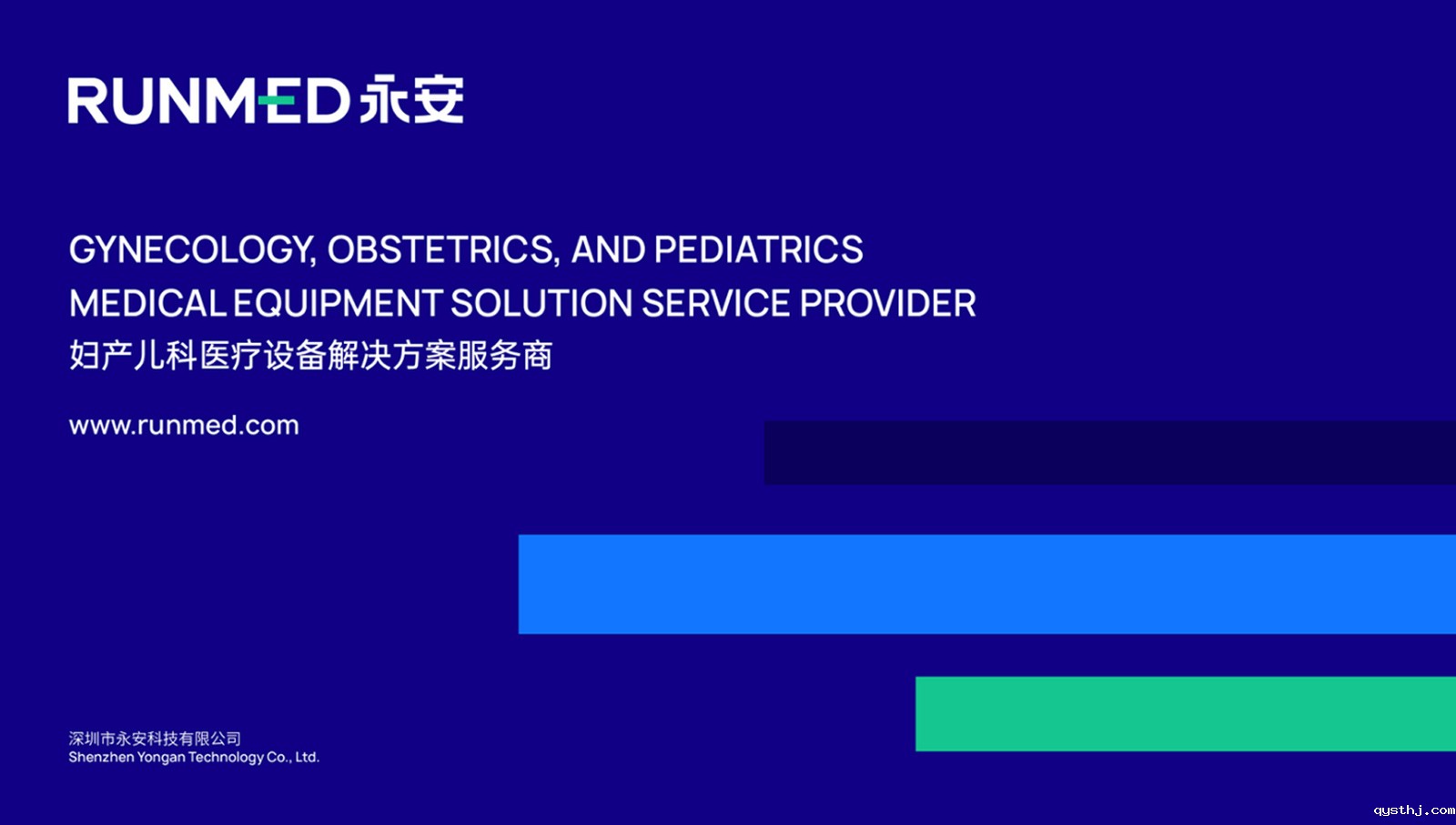 RUNMED 永安

GYNECOLOGY, OBSTETRICS, AND PEDIATRICS
MEDICAL EQUIPMENT SOLUTION SERVICE PROVIDER
妇产儿科医疗设备解决方案服务商

www.runmed.com

深圳市永安科技有限公司
Shenzhen Yongan Technology Co., Ltd.

qysthj.com